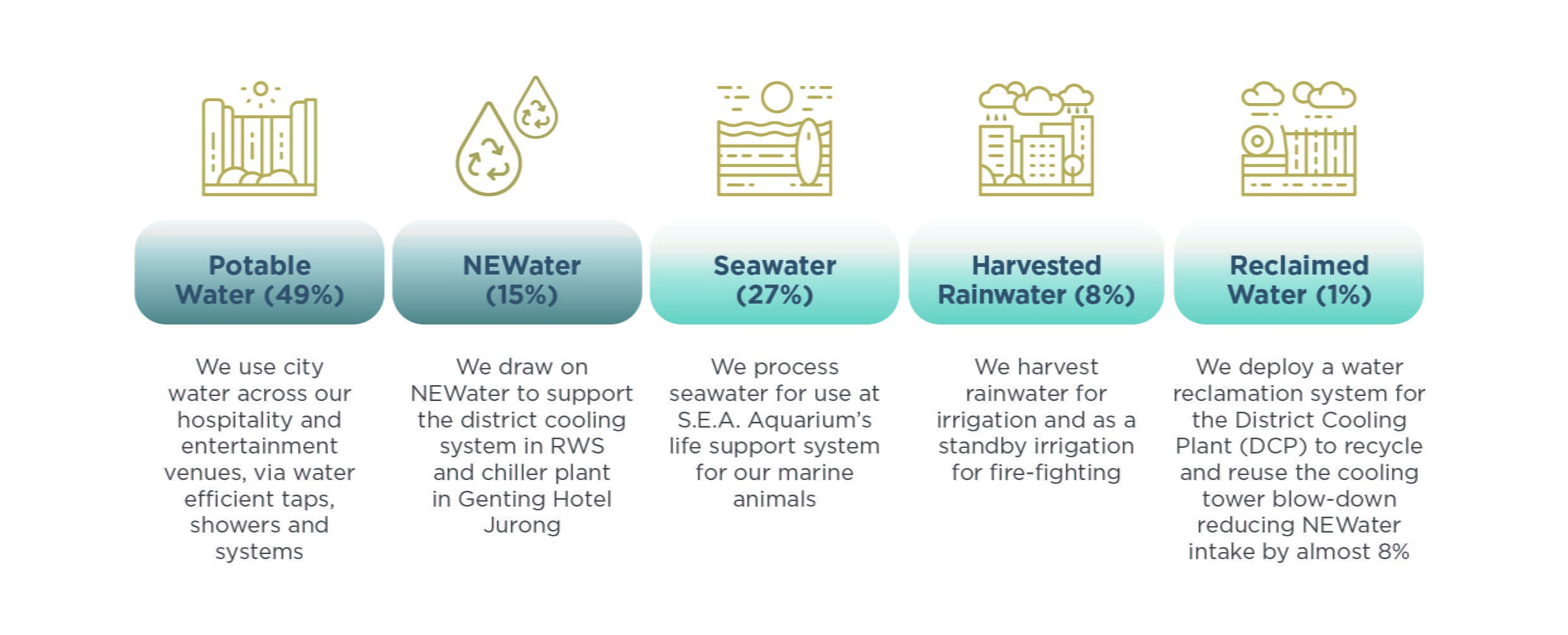 Potable Water (49%)

We use city water across our hospitality and entertainment venues, via water efficient taps, showers and systems

NEWater (15%)

We draw on NEWater to support the district cooling system in RWS and chiller plant in Genting Hotel Jurong

Seawater (27%)

We process seawater for use at S.E.A. Aquarium's life support system for our marine animals

Harvested Rainwater (8%)

We harvest rainwater for irrigation and as a standby irrigation for fire-fighting

Reclaimed Water (1%)

We deploy a water reclamation system for the District Cooling Plant (DCP) to recycle and reuse the cooling tower blow-down reducing NEWater intake by almost 8%